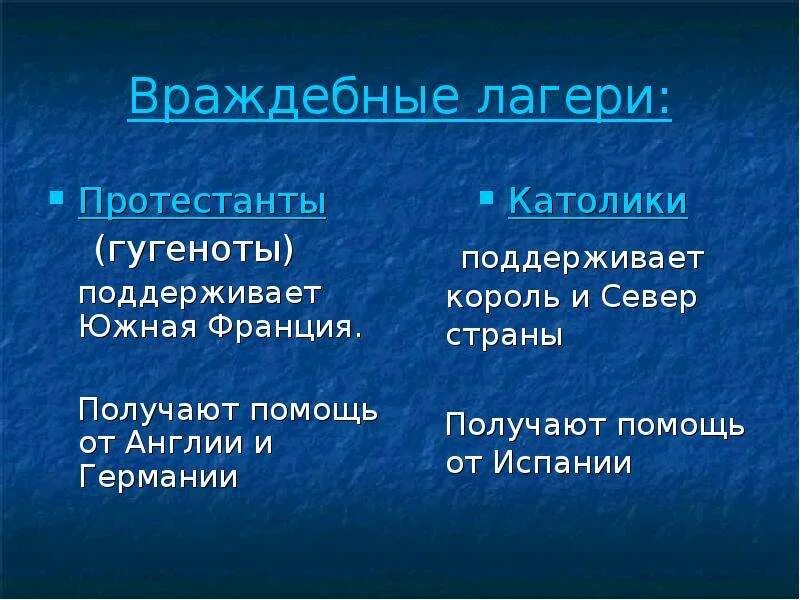 Враждебные лагери:

Протестанты (гугеноты) поддерживает Южная Франция.

Получают помощь от Англии и Германии

Католики

поддерживает король и Север страны

Получают помощь от Испании